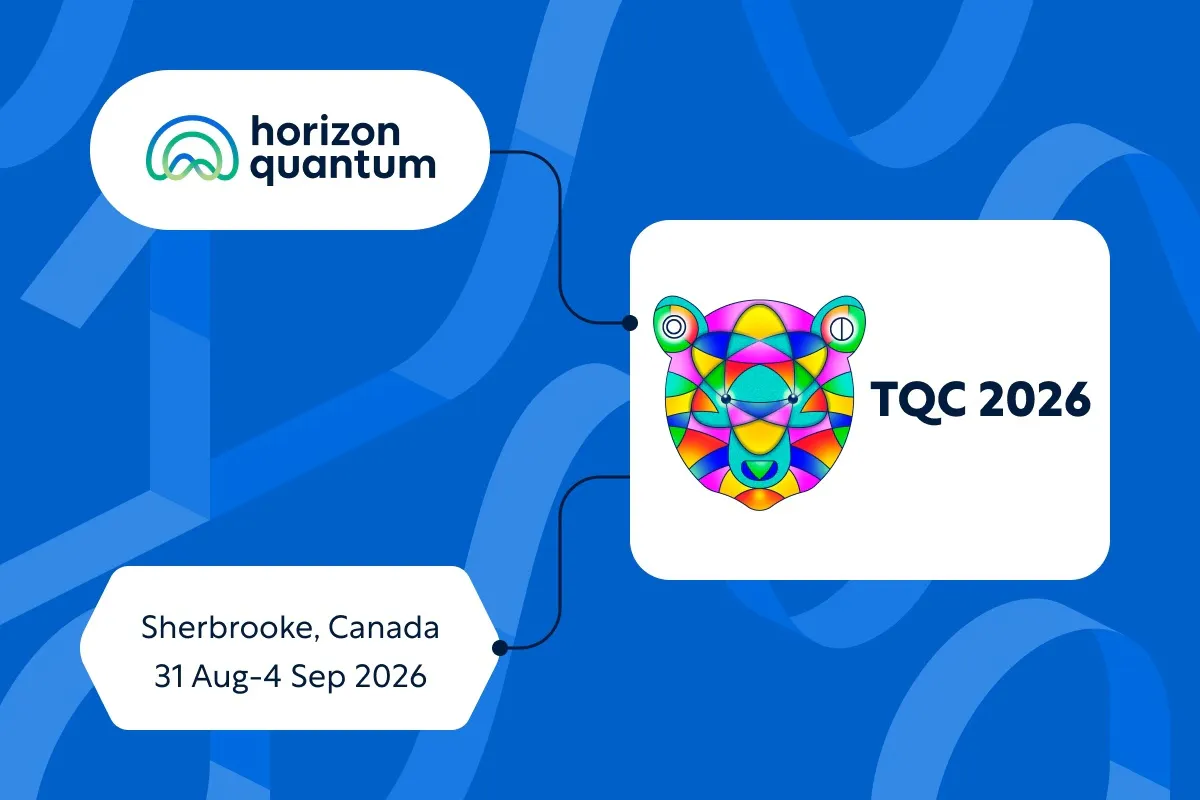 horizon
quantum

TQC 2026

Sherbrooke, Canada
31 Aug-4 Sep 2026